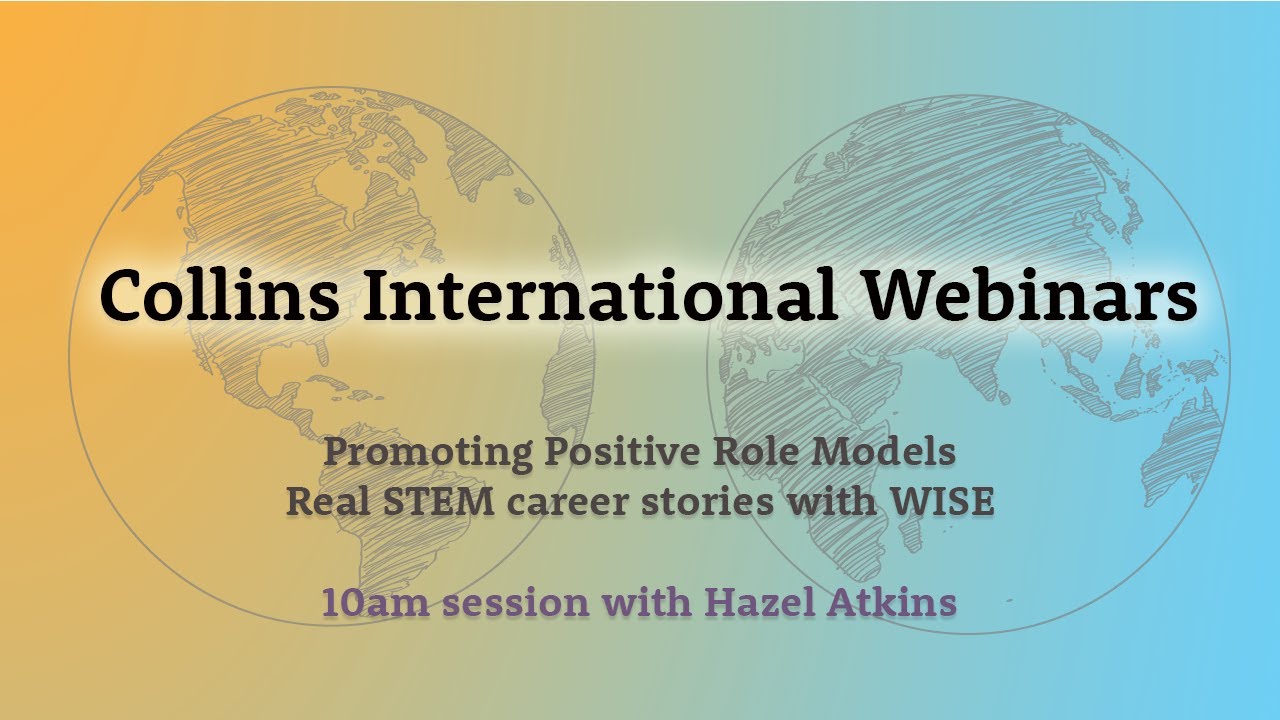 Collins International Webinars

Promoting Positive Role Models
Real STEM career stories with WISE

10am session with Hazel Atkins